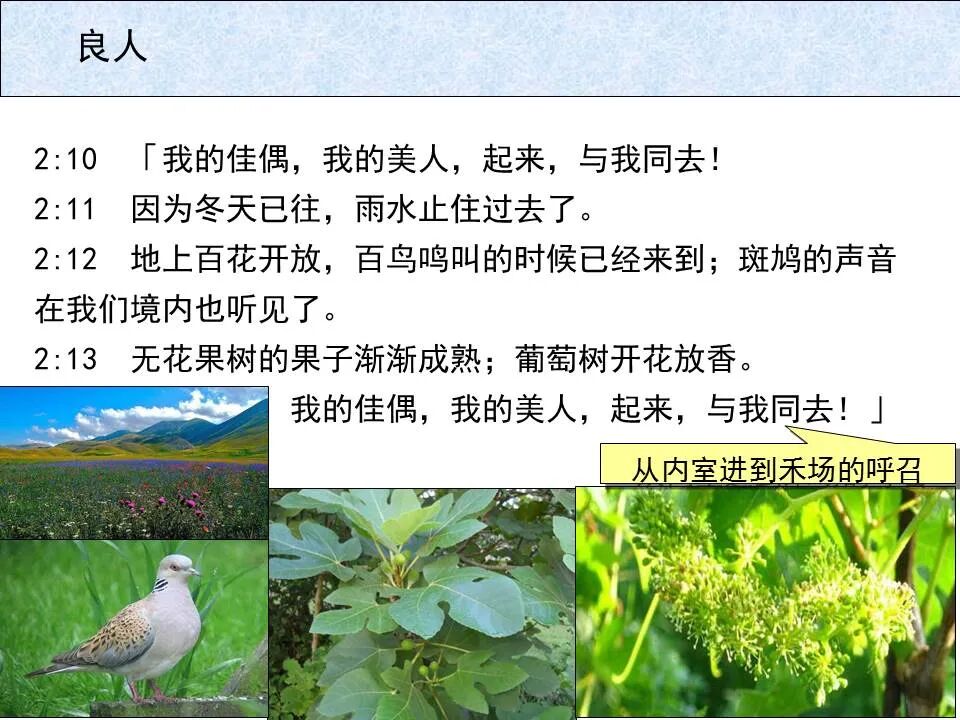 良人

2:10 「我的佳偶，我的美人，起来，与我同去！
2:11 因为冬天已往，雨水止住过去了。
2:12 地上百花开放，百鸟鸣叫的时候已经来到；斑鸠的声音在我们境内也听见了。
2:13 无花果树的果子渐渐成熟；葡萄树开花放香。
我的佳偶，我的美人，起来，与我同去！」

从内室进到禾场的呼召